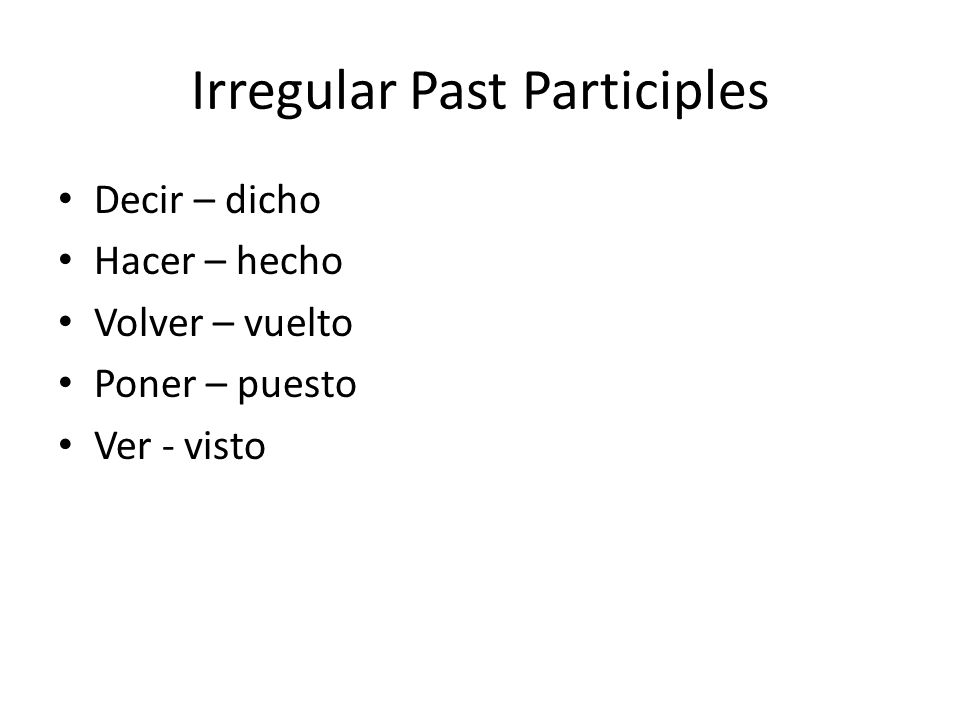 Irregular Past Participles

• Decir – dicho
• Hacer – hecho
• Volver – vuelto
• Poner – puesto
• Ver - visto